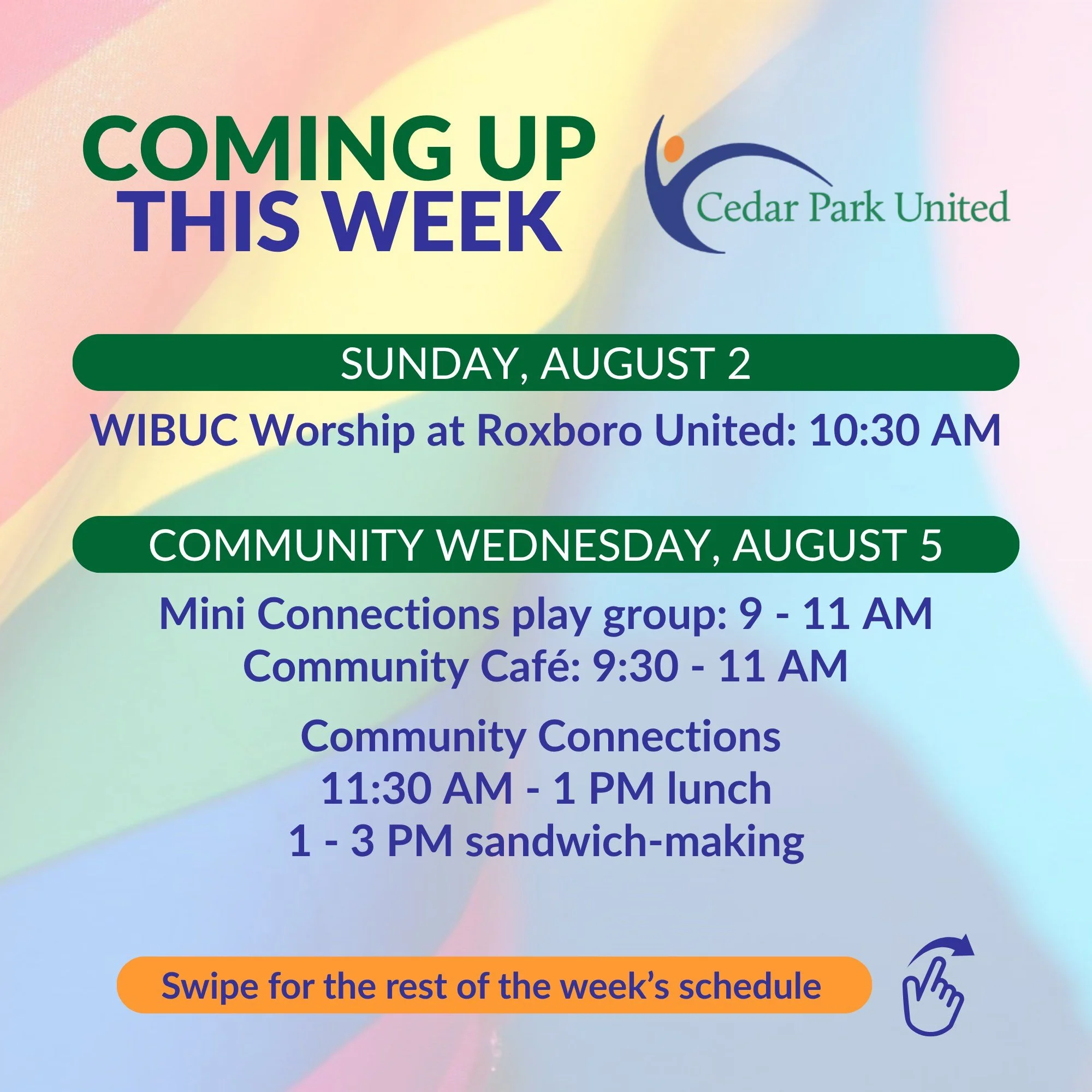 COMING UP THIS WEEK

Cedar Park United

SUNDAY, AUGUST 2

WIBUC Worship at Roxboro United: 10:30 AM

COMMUNITY WEDNESDAY, AUGUST 5

Mini Connections play group: 9 - 11 AM
Community Café: 9:30 - 11 AM

Community Connections
11:30 AM - 1 PM lunch
1 - 3 PM sandwich-making

Swipe for the rest of the week's schedule